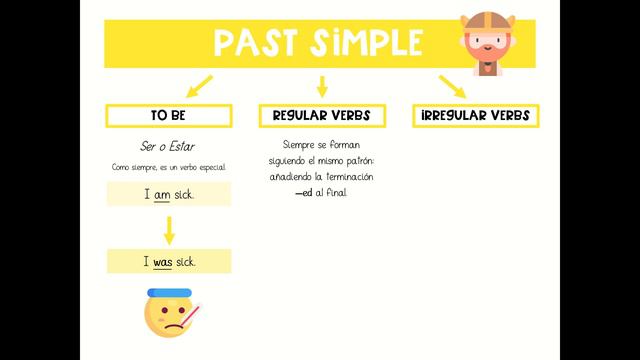 PAST SIMPLE

TO BE

Ser o Estar

Como siempre, es un verbo especial

I am sick.

I was sick.

REGULAR VERBS

Siempre se forman siguiendo el mismo patrón: añadiendo la terminación —ed al final.

IRREGULAR VERBS